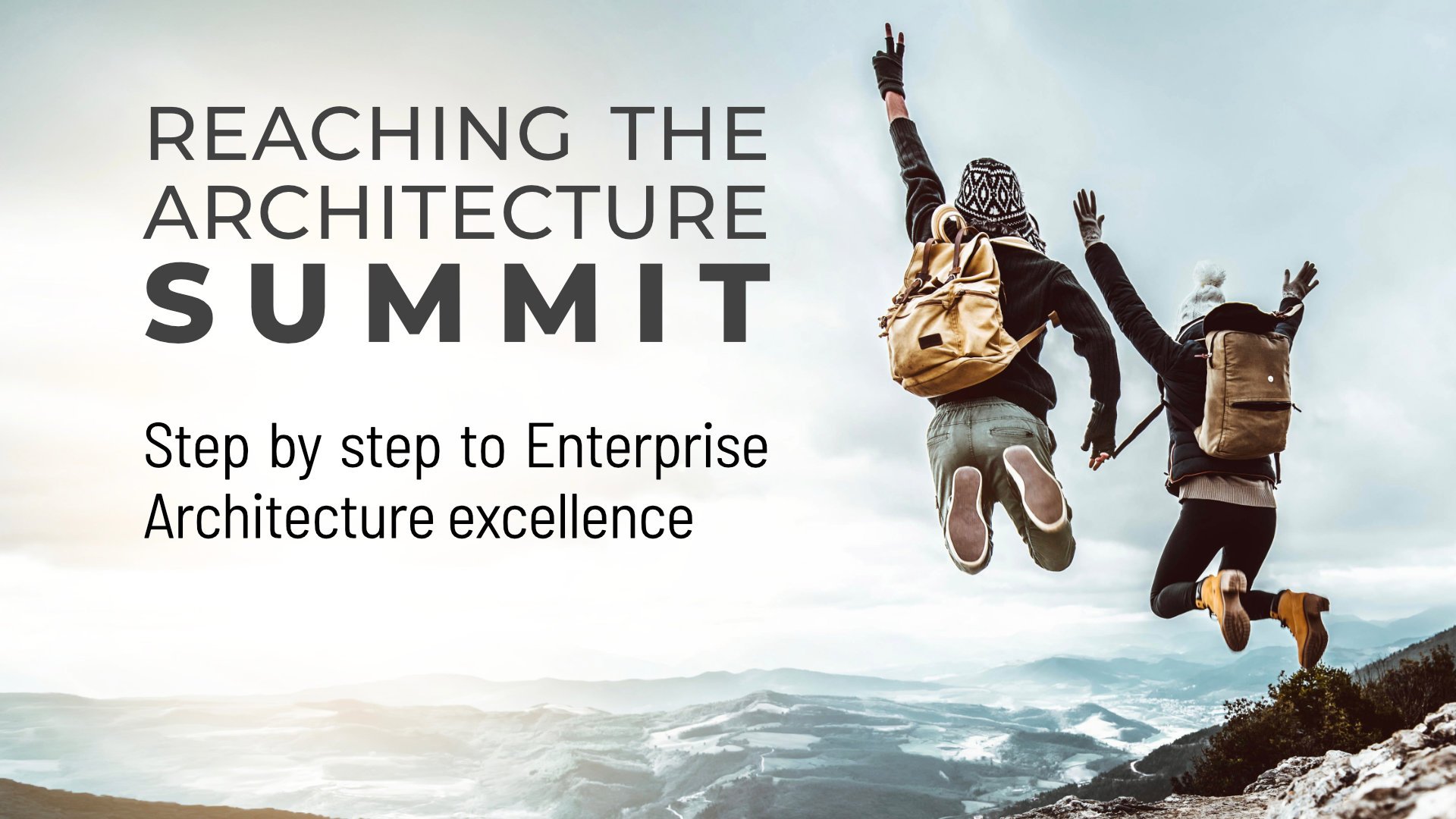 REACHING THE ARCHITECTURE SUMMIT

Step by step to Enterprise Architecture excellence